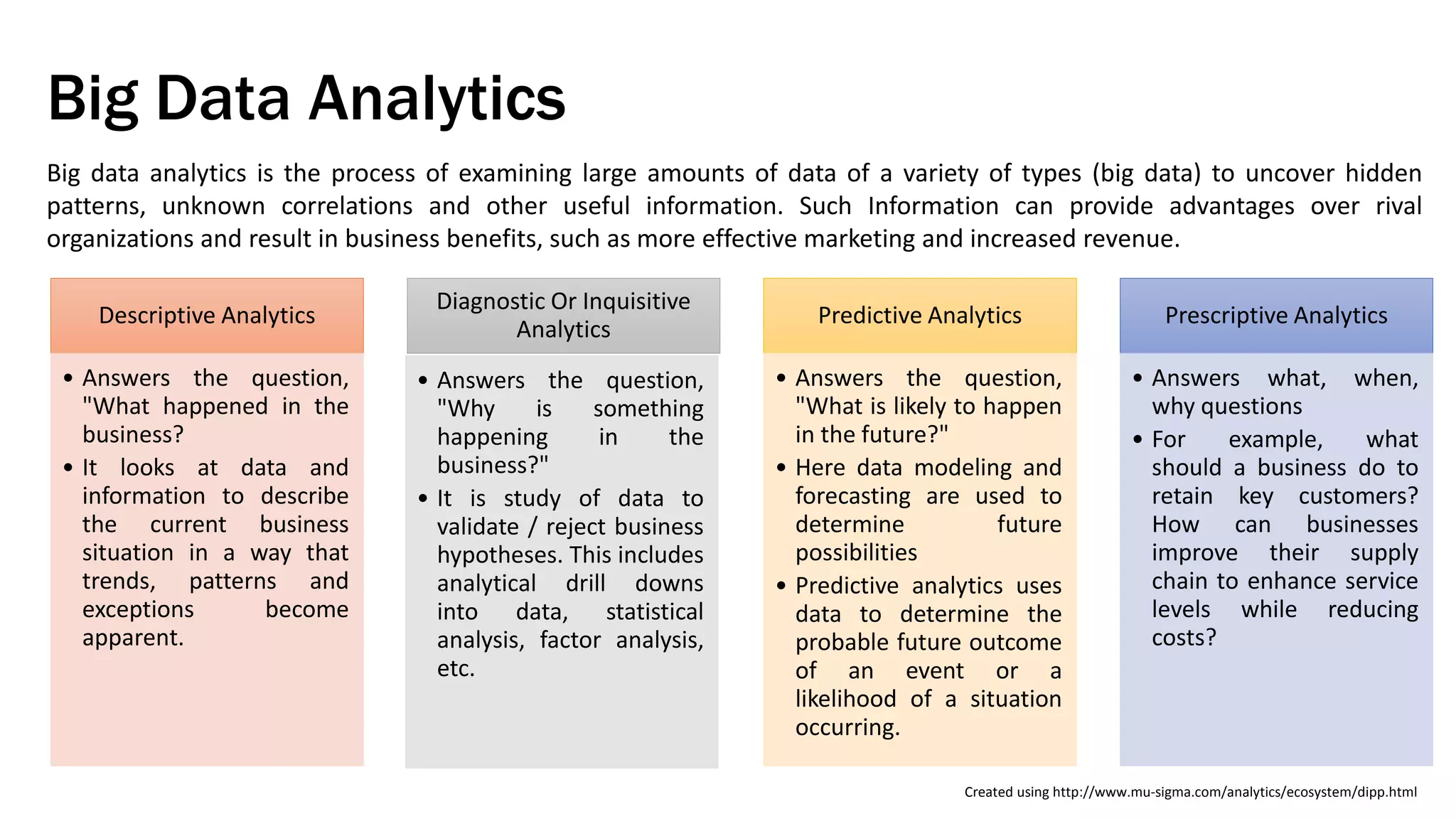 Big Data Analytics

Big data analytics is the process of examining large amounts of data of a variety of types (big data) to uncover hidden patterns, unknown correlations and other useful information. Such Information can provide advantages over rival organizations and result in business benefits, such as more effective marketing and increased revenue.

Descriptive Analytics

• Answers the question, "What happened in the business?
• It looks at data and information to describe the current business situation in a way that trends, patterns and exceptions become apparent.

Diagnostic Or Inquisitive Analytics

• Answers the question, "Why is something happening in the business?"
• It is study of data to validate / reject business hypotheses. This includes analytical drill downs into data, statistical analysis, factor analysis, etc.

Predictive Analytics

• Answers the question, "What is likely to happen in the future?"
• Here data modeling and forecasting are used to determine future possibilities
• Predictive analytics uses data to determine the probable future outcome of an event or a likelihood of a situation occurring.

Prescriptive Analytics

• Answers what, when, why questions
• For example, what should a business do to retain key customers? How can businesses improve their supply chain to enhance service levels while reducing costs?

Created using http://www.mu-sigma.com/analytics/ecosystem/dipp.html